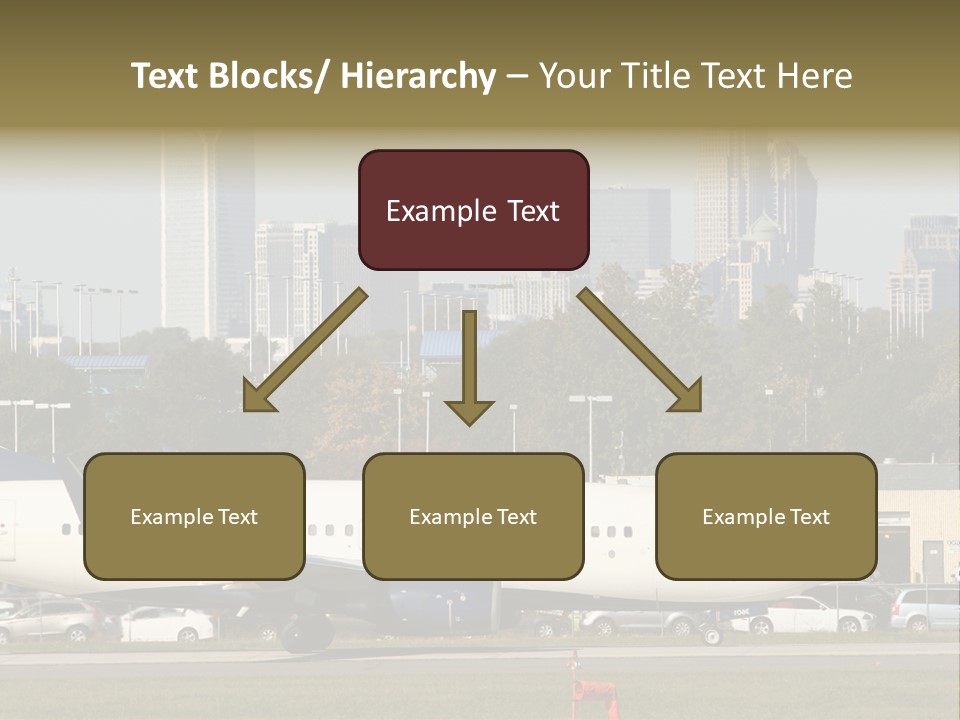 Text Blocks/ Hierarchy – Your Title Text Here

Example Text

Example Text

Example Text

Example Text